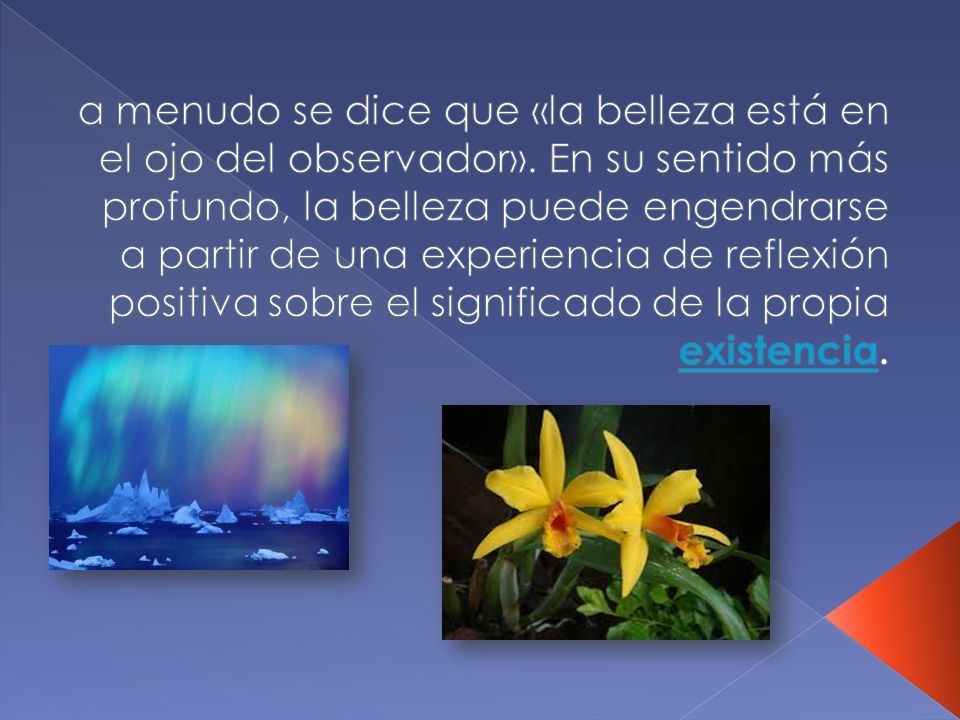 a menudo se dice que «la belleza está en el ojo del observador». En su sentido más profundo, la belleza puede engendrarse a partir de una experiencia de reflexión positiva sobre el significado de la propia existencia.